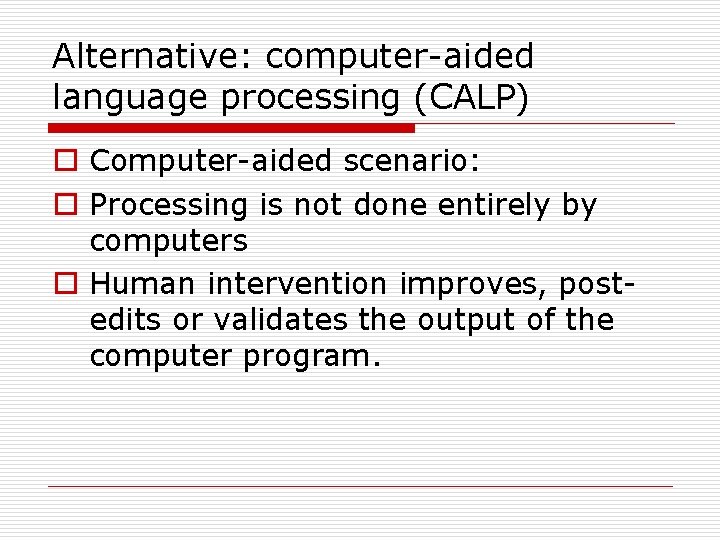 Alternative: computer-aided language processing (CALP)

Computer-aided scenario:

Processing is not done entirely by computers

Human intervention improves, post-edits or validates the output of the computer program.